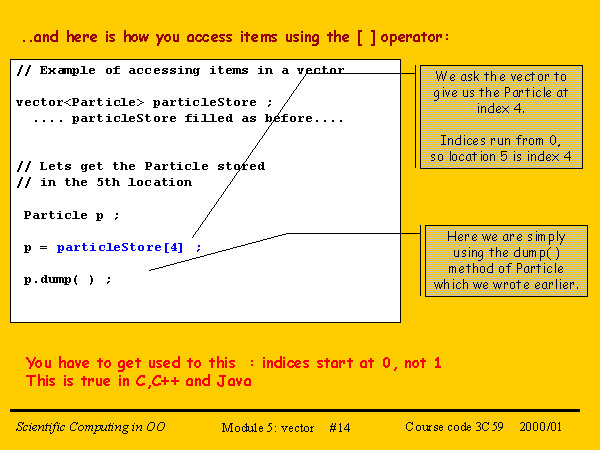 ..and here is how you access items using the [ ] operator:

// Example of accessing items in a vector

vector<Particle> particleStore ;
.... particleStore filled as before....

// Lets get the Particle stored
// in the 5th location

Particle p ;

p = particleStore[4] ;

p.dump( ) ;

We ask the vector to give us the Particle at index 4.

Indices run from 0, so location 5 is index 4

Here we are simply using the dump( ) method of Particle which we wrote earlier.

You have to get used to this : indices start at 0, not 1
This is true in C,C++ and Java

Scientific Computing in OO Module 5: vector #14 Course code 3C59 2000/01